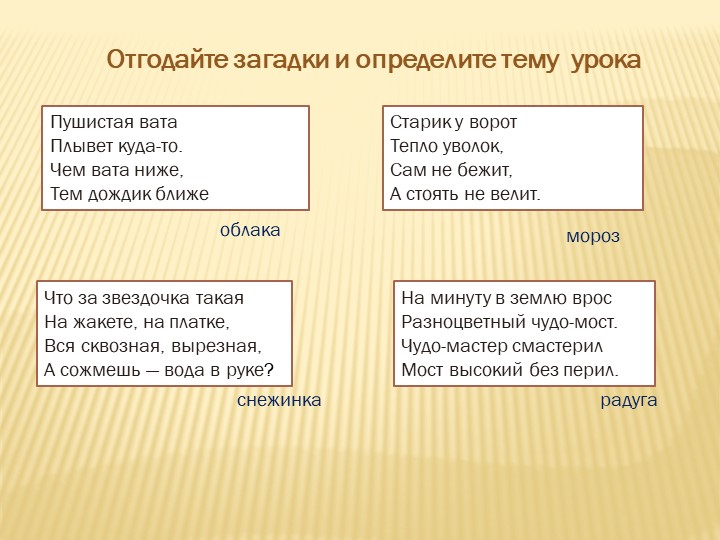 Отгодайте загадки и определите тему урока

Пушистая вата
Плывет куда-то.
Чем вата ниже,
Тем дождик ближе

облака

Старик у ворот
Тепло уволок,
Сам не бежит,
А стоять не велит.

мороз

Что за звездочка такая
На жакете, на платке,
Вся сквозная, вырезная,
А сожмешь — вода в руке?

снежинка

На минуту в землю врос
Разноцветный чудо-мост.
Чудо-мастер смастерил
Мост высокий без перил.

радуга